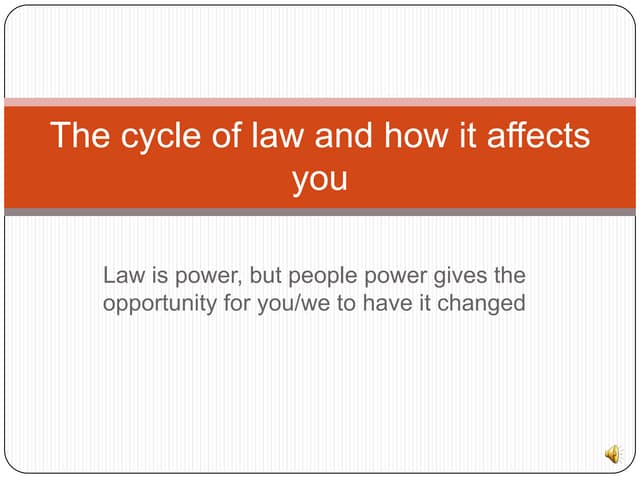 The cycle of law and how it affects you

Law is power, but people power gives the opportunity for you/we to have it changed